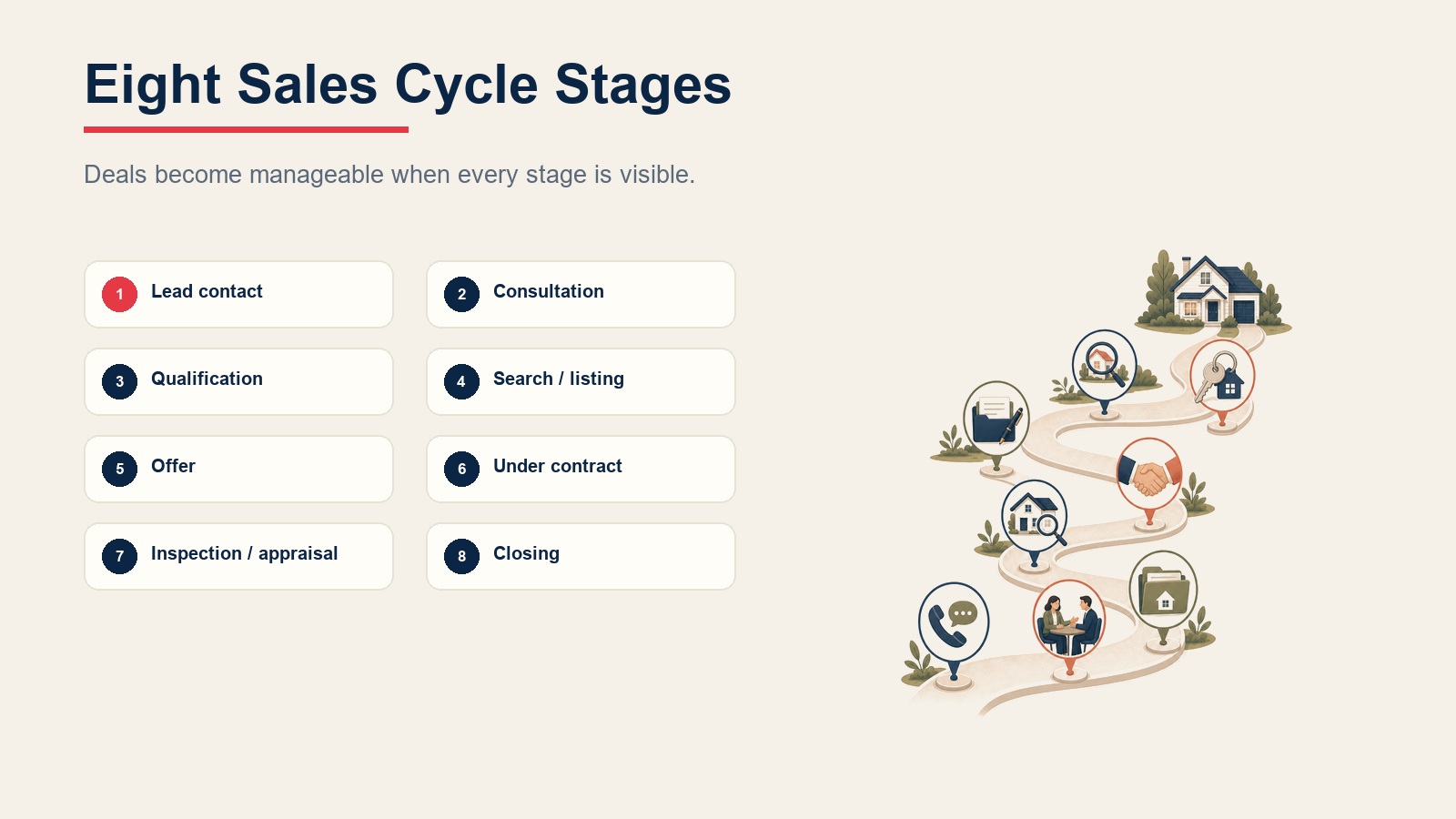 Eight Sales Cycle Stages

Deals become manageable when every stage is visible.

1 Lead contact

2 Consultation

3 Qualification

4 Search / listing

5 Offer

6 Under contract

7 Inspection / appraisal

8 Closing